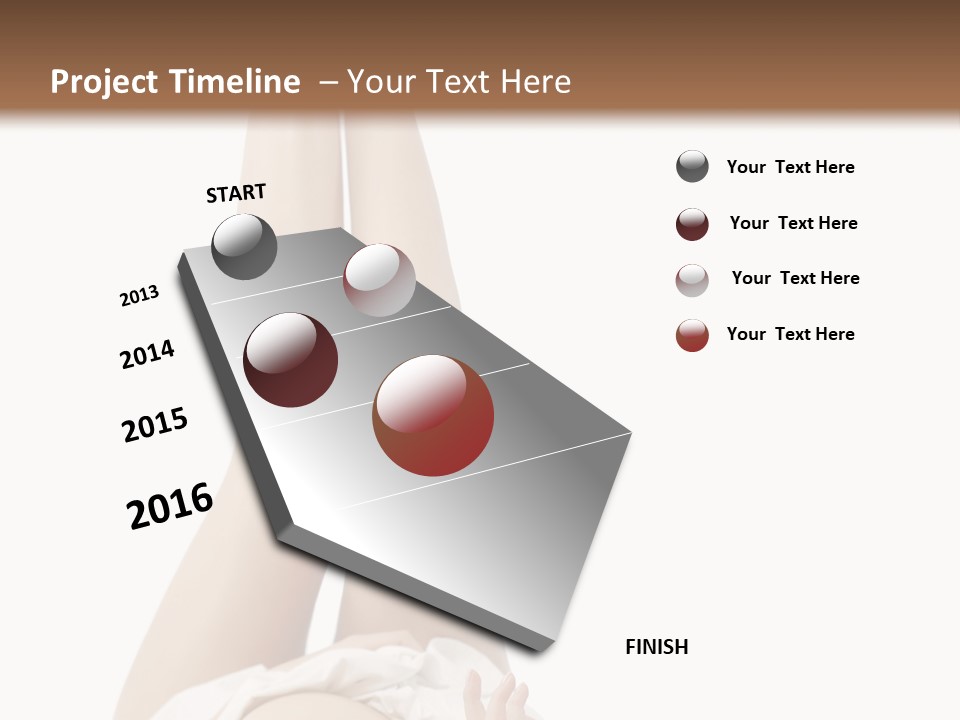 Project Timeline – Your Text Here

START

2013

2014

2015

2016

FINISH

Your Text Here

Your Text Here

Your Text Here

Your Text Here